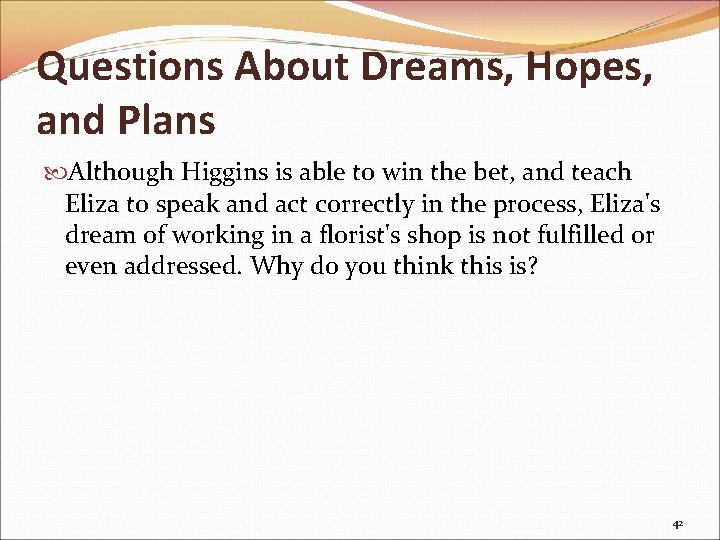 Questions About Dreams, Hopes, and Plans

Although Higgins is able to win the bet, and teach Eliza to speak and act correctly in the process, Eliza's dream of working in a florist's shop is not fulfilled or even addressed. Why do you think this is?

42